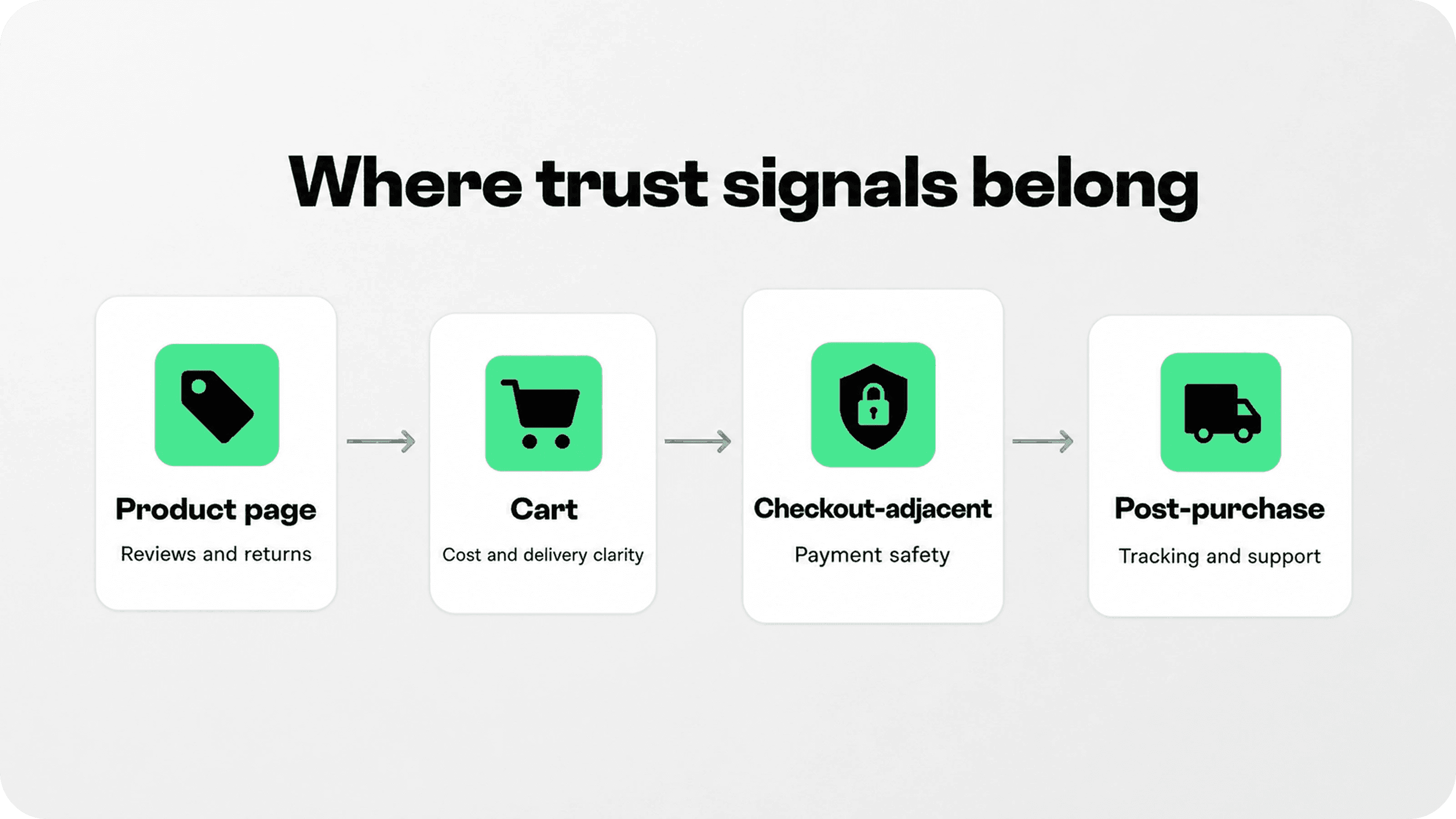 Where trust signals belong

Product page
Reviews and returns

Cart
Cost and delivery clarity

Checkout-adjacent
Payment safety

Post-purchase
Tracking and support